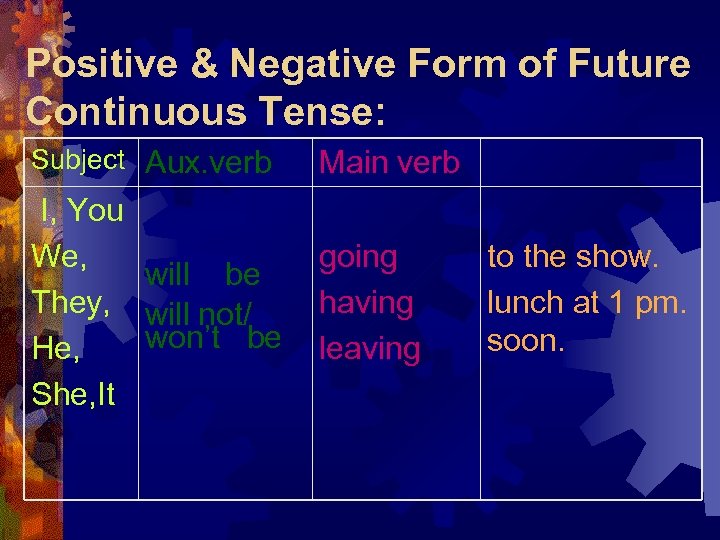 Positive & Negative Form of Future Continuous Tense:

| Subject | Aux.verb | Main verb | |
|---|---|---|---|
| I, You We, They, He, She,It | will be will not/ won't be | going having leaving | to the show. lunch at 1 pm. soon. |